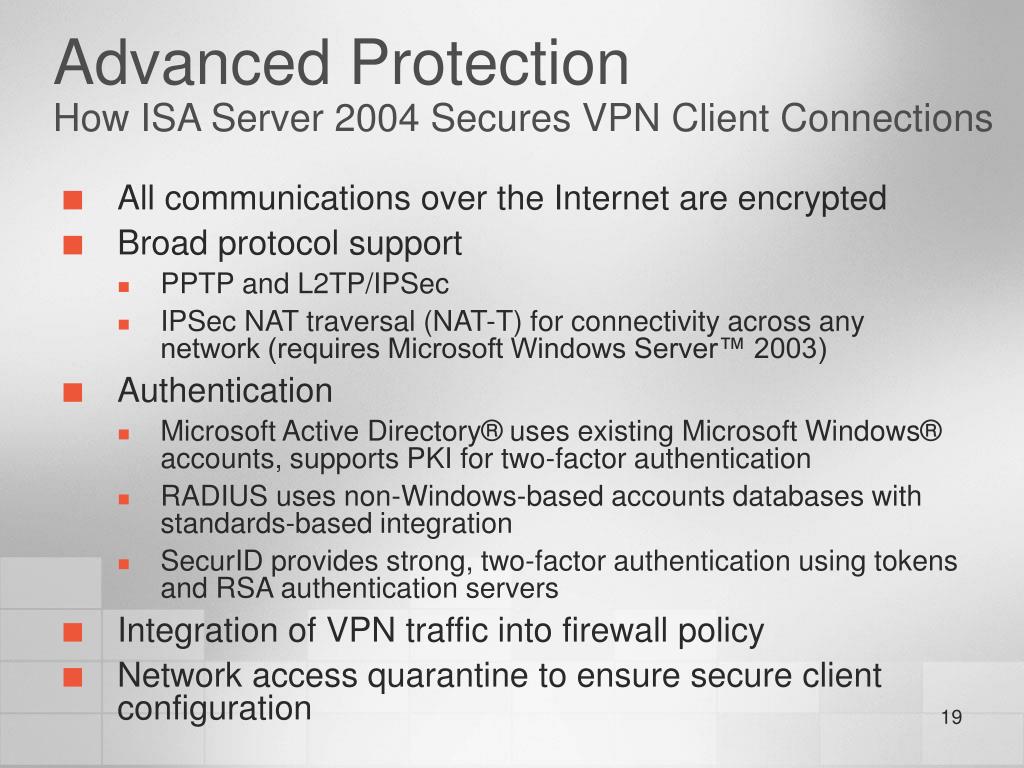 Advanced Protection
How ISA Server 2004 Secures VPN Client Connections

- All communications over the Internet are encrypted
- Broad protocol support
  - PPTP and L2TP/IPSec
  - IPSec NAT traversal (NAT-T) for connectivity across any network (requires Microsoft Windows Server™ 2003)
- Authentication
  - Microsoft Active Directory® uses existing Microsoft Windows® accounts, supports PKI for two-factor authentication
  - RADIUS uses non-Windows-based accounts databases with standards-based integration
  - SecurID provides strong, two-factor authentication using tokens and RSA authentication servers
- Integration of VPN traffic into firewall policy
- Network access quarantine to ensure secure client configuration

19